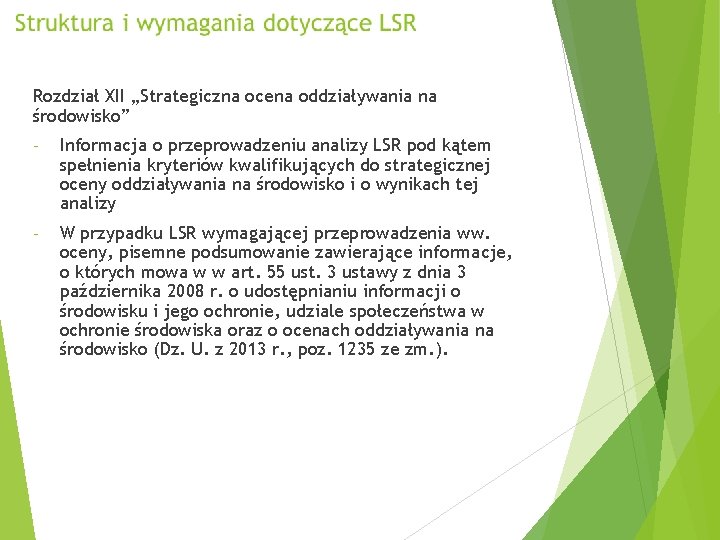 Struktura i wymagania dotyczące LSR

Rozdział XII „Strategiczna ocena oddziaływania na środowisko”

- Informacja o przeprowadzeniu analizy LSR pod kątem spełnienia kryteriów kwalifikujących do strategicznej oceny oddziaływania na środowisko i o wynikach tej analizy

- W przypadku LSR wymagającej przeprowadzenia ww. oceny, pisemne podsumowanie zawierające informacje, o których mowa w w art. 55 ust. 3 ustawy z dnia 3 października 2008 r. o udostępnianiu informacji o środowisku i jego ochronie, udziale społeczeństwa w ochronie środowiska oraz o ocenach oddziaływania na środowisko (Dz. U. z 2013 r., poz. 1235 ze zm.).